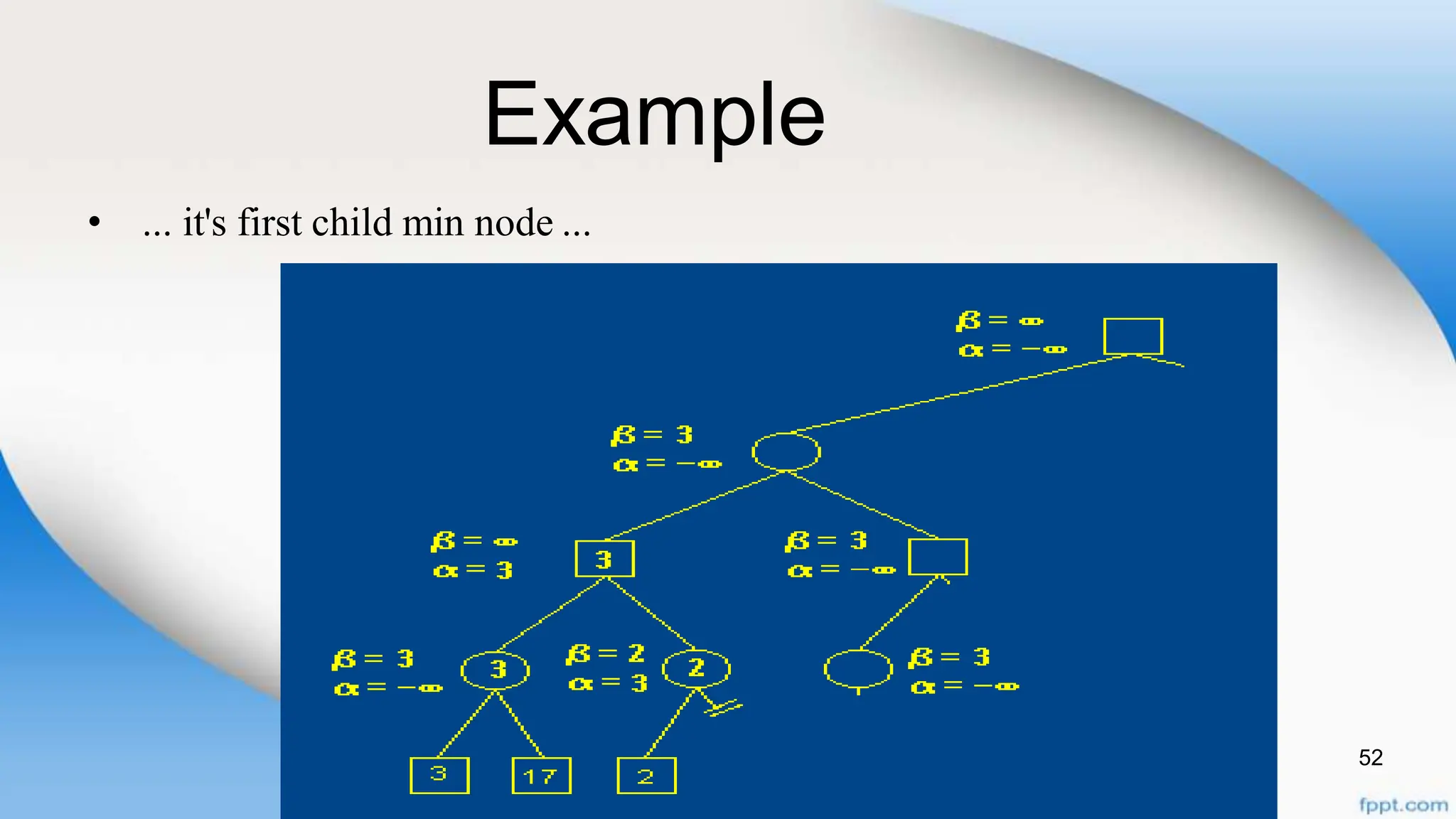 Example

• ... it's first child min node ...

$\beta = \infty$
$\alpha = -\infty$

$\beta = 3$
$\alpha = -\infty$

$\beta = \infty$
$\alpha = 3$

3

$\beta = 3$
$\alpha = -\infty$

$\beta = 3$
$\alpha = -\infty$

3

$\beta = 2$
$\alpha = 3$

2

$\beta = 3$
$\alpha = -\infty$

3

17

2

52

fppt.com